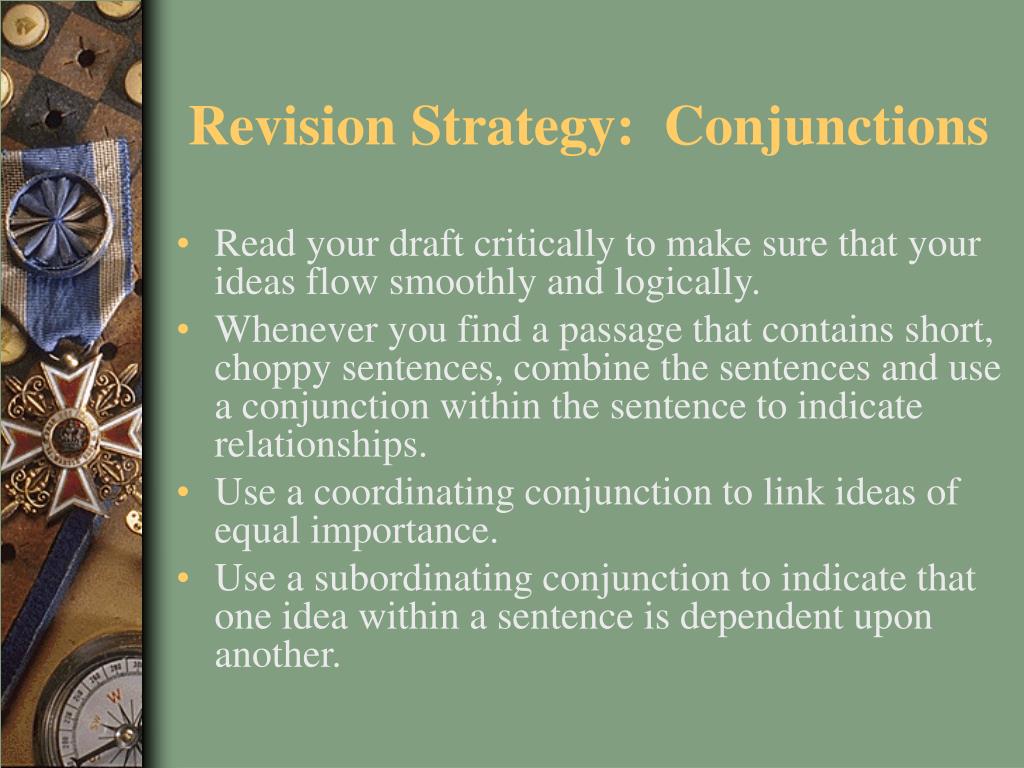 Revision Strategy: Conjunctions

• Read your draft critically to make sure that your ideas flow smoothly and logically.
• Whenever you find a passage that contains short, choppy sentences, combine the sentences and use a conjunction within the sentence to indicate relationships.
• Use a coordinating conjunction to link ideas of equal importance.
• Use a subordinating conjunction to indicate that one idea within a sentence is dependent upon another.